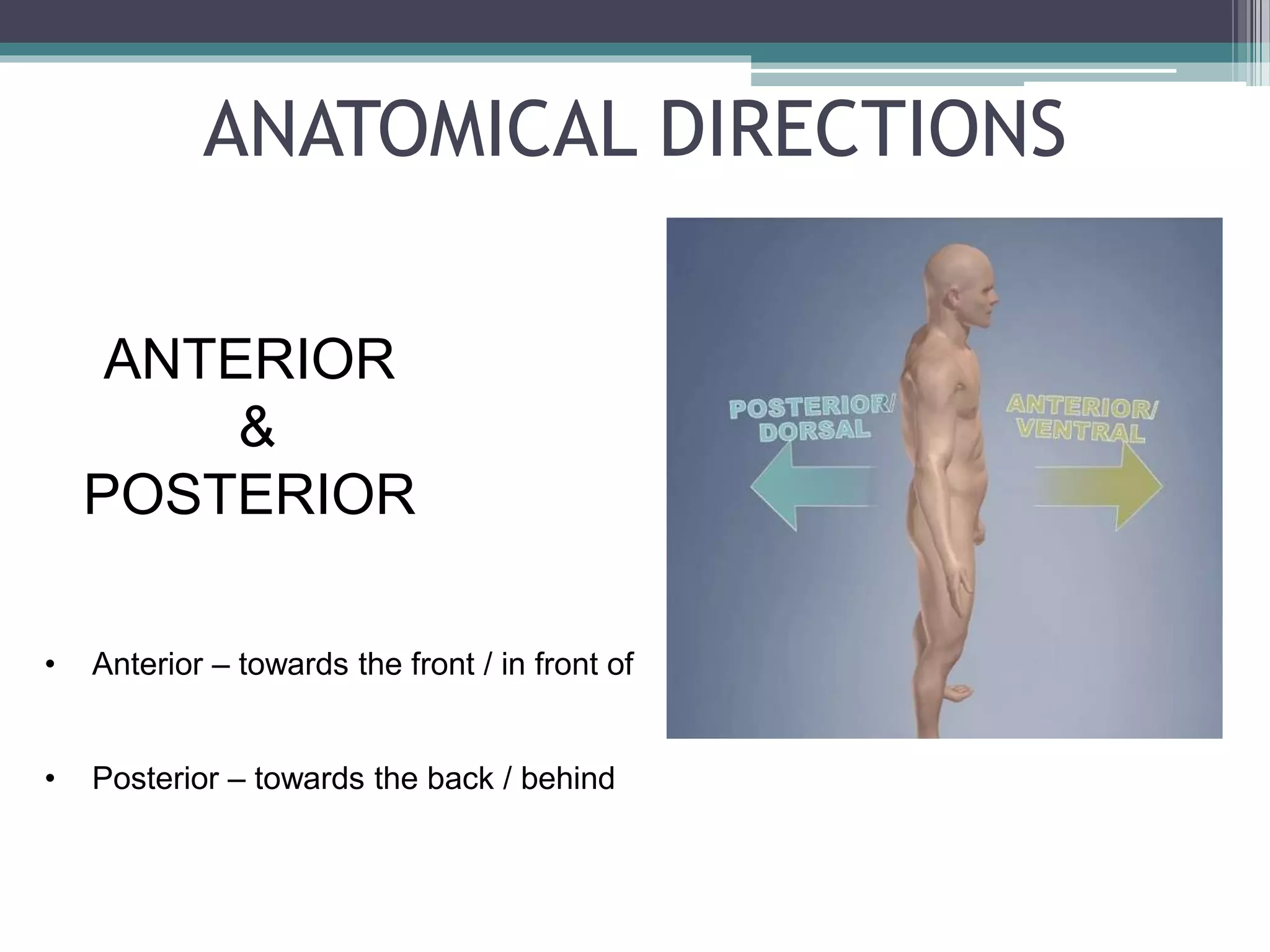 ANATOMICAL DIRECTIONS

ANTERIOR
&
POSTERIOR

POSTERIOR/
DORSAL

ANTERIOR/
VENTRAL

• Anterior – towards the front / in front of

• Posterior – towards the back / behind